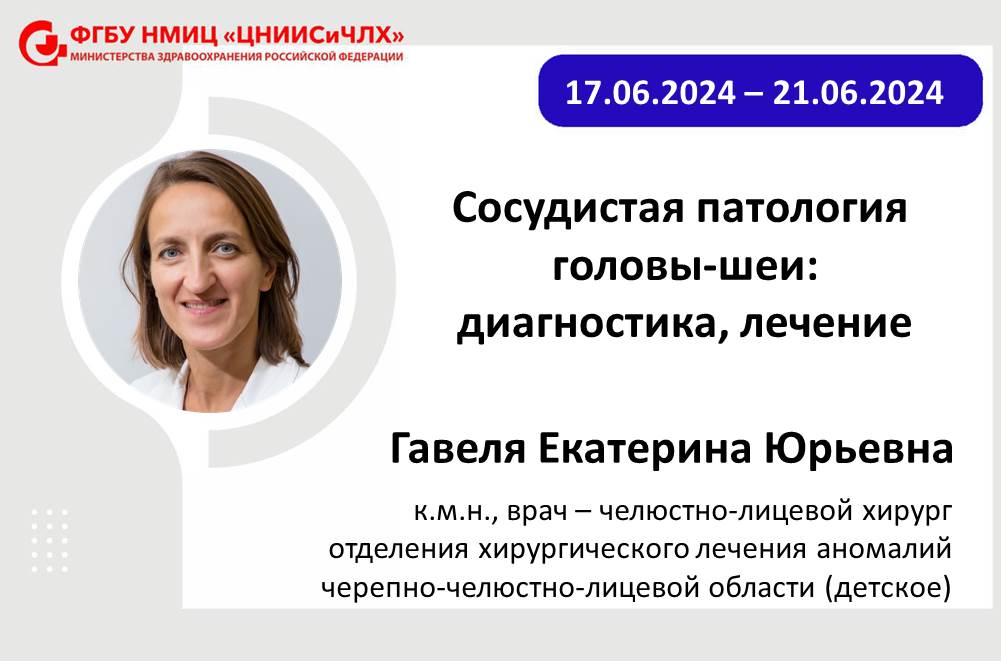 ФГБУ НМИЦ «ЦНИИСиЧЛХ»
МИНИСТЕРСТВА ЗДРАВООХРАНЕНИЯ РОССИЙСКОЙ ФЕДЕРАЦИИ

17.06.2024 – 21.06.2024

Сосудистая патология головы-шеи: диагностика, лечение

Гавеля Екатерина Юрьевна

к.м.н., врач – челюстно-лицевой хирург отделения хирургического лечения аномалий черепно-челюстно-лицевой области (детское)